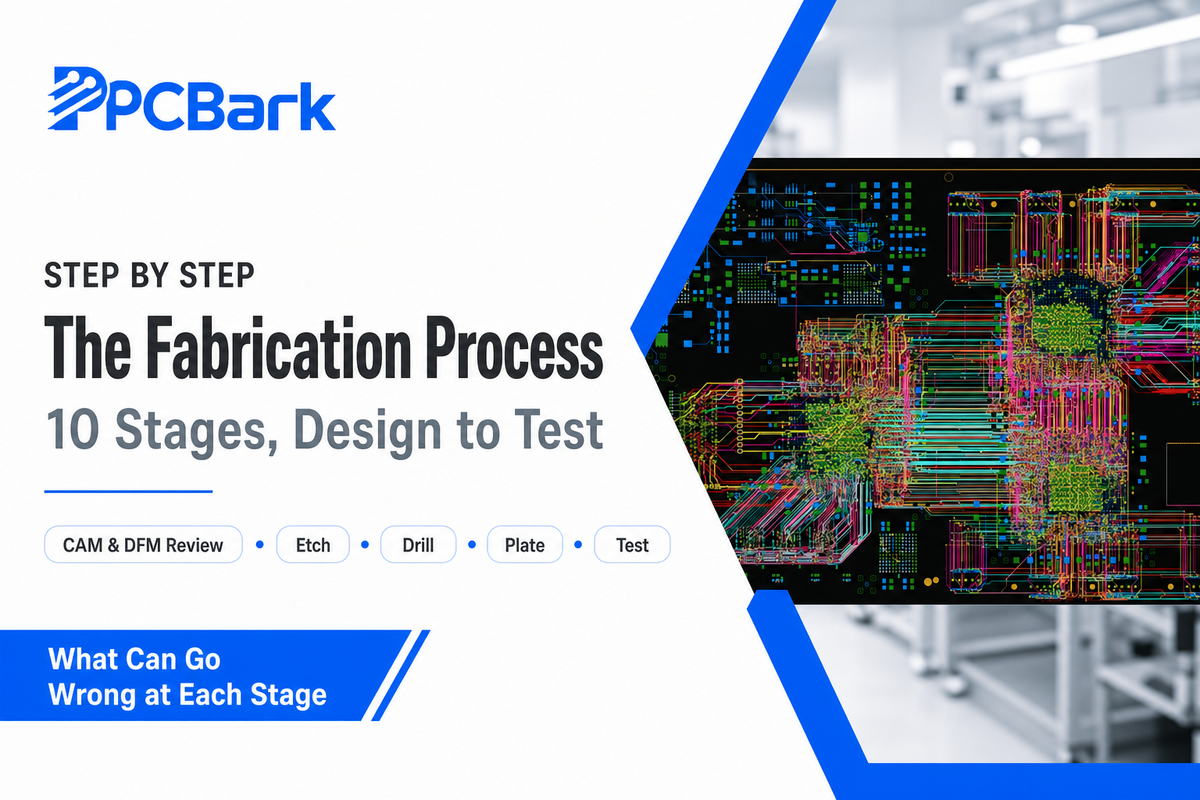 PCBark

STEP BY STEP

The Fabrication Process

10 Stages, Design to Test

CAM & DFM Review • Etch • Drill • Plate • Test

What Can Go Wrong at Each Stage